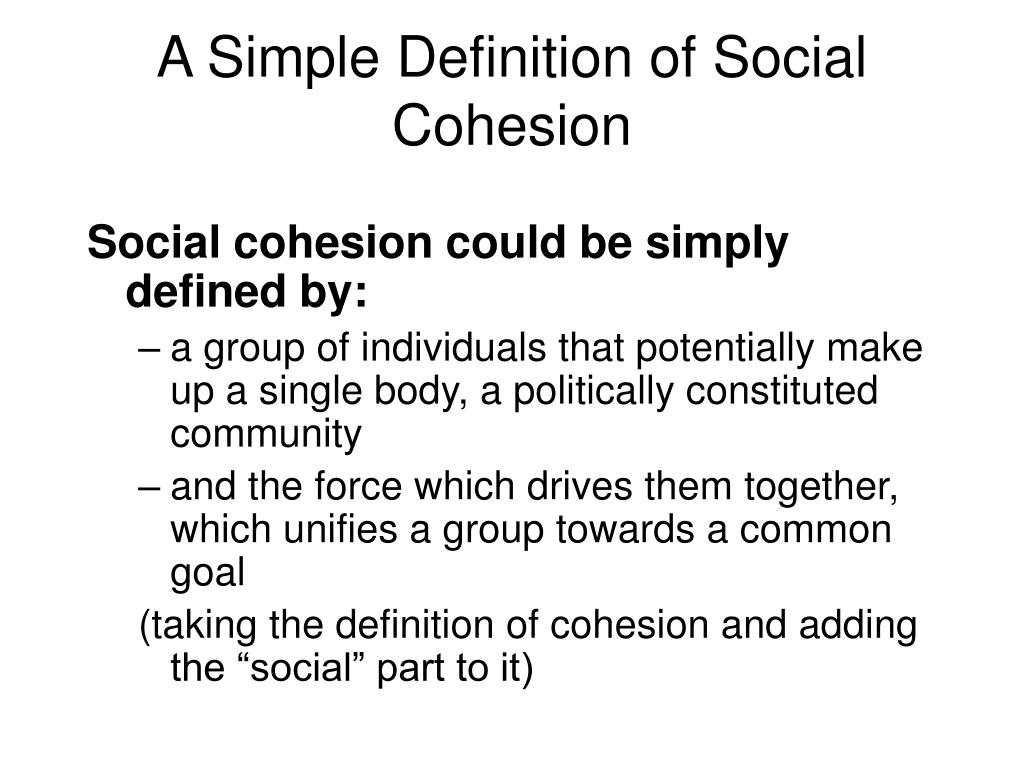 A Simple Definition of Social Cohesion

Social cohesion could be simply defined by:

– a group of individuals that potentially make up a single body, a politically constituted community

– and the force which drives them together, which unifies a group towards a common goal

(taking the definition of cohesion and adding the “social” part to it)